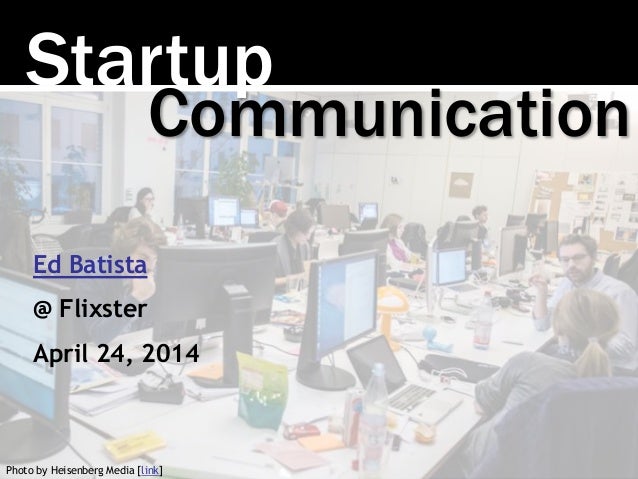 Startup Communication

Ed Batista

@ Flixster

April 24, 2014

Photo by Heisenberg Media [link]